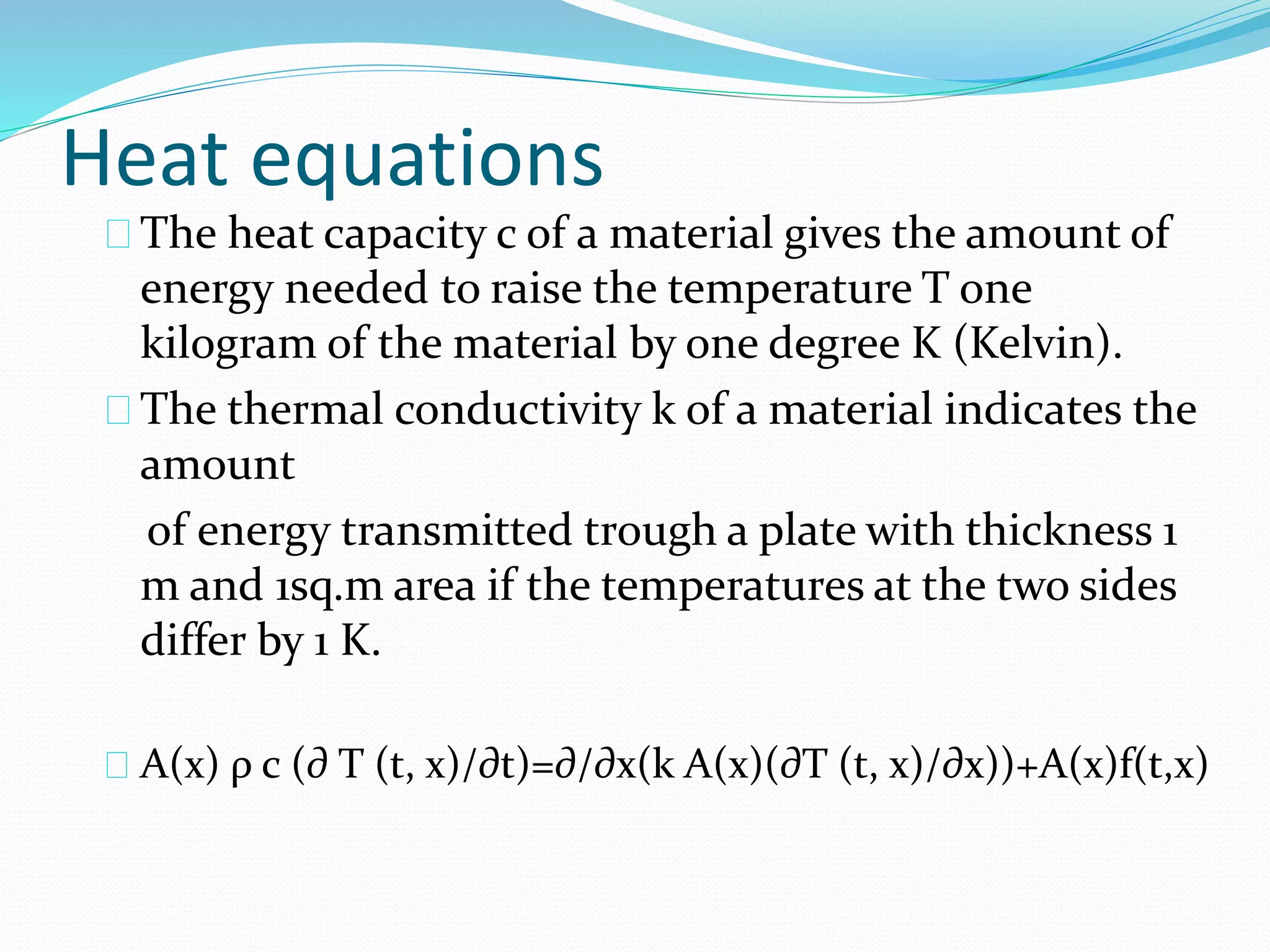 Heat equations

The heat capacity c of a material gives the amount of energy needed to raise the temperature T one kilogram of the material by one degree K (Kelvin).

The thermal conductivity k of a material indicates the amount

of energy transmitted trough a plate with thickness 1 m and 1sq.m area if the temperatures at the two sides differ by 1 K.

$A(x) \rho c (\partial T (t, x)/\partial t)=\partial/\partial x(k A(x)(\partial T (t, x)/\partial x))+A(x)f(t,x)$